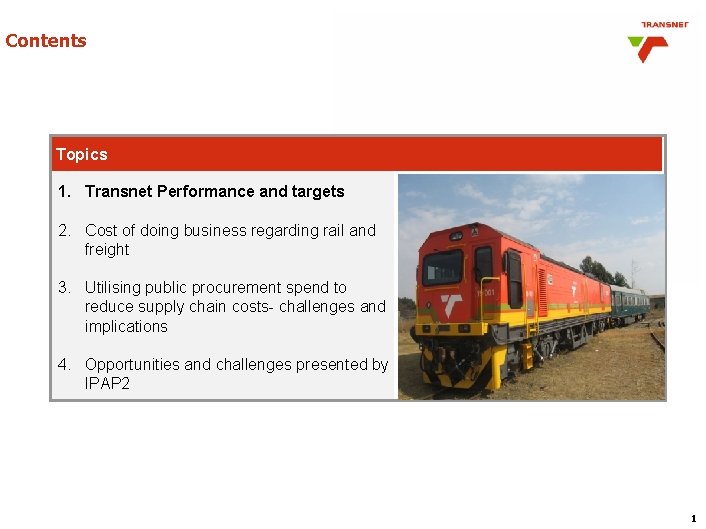 Contents

TRANSNET

Topics

1. Transnet Performance and targets

2. Cost of doing business regarding rail and freight

3. Utilising public procurement spend to reduce supply chain costs- challenges and implications

4. Opportunities and challenges presented by IPAP2

1